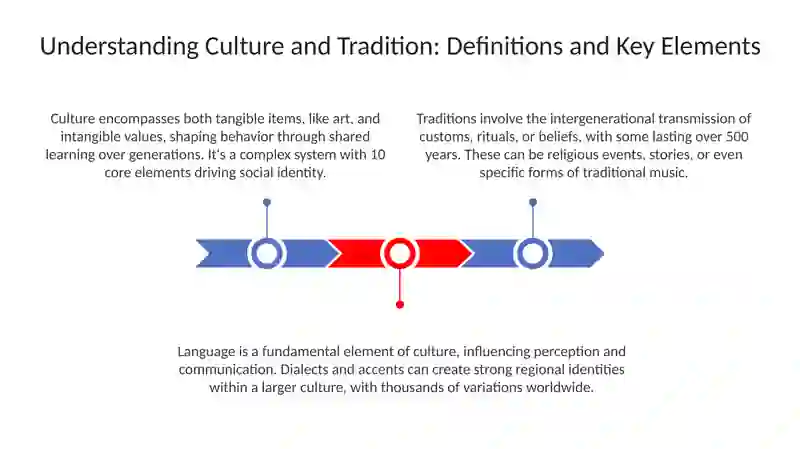 Understanding Culture and Tradition: Definitions and Key Elements

Culture encompasses both tangible items, like art, and intangible values, shaping behavior through shared learning over generations. It's a complex system with 10 core elements driving social identity.

Traditions involve the intergenerational transmission of customs, rituals, or beliefs, with some lasting over 500 years. These can be religious events, stories, or even specific forms of traditional music.

Language is a fundamental element of culture, influencing perception and communication. Dialects and accents can create strong regional identities within a larger culture, with thousands of variations worldwide.